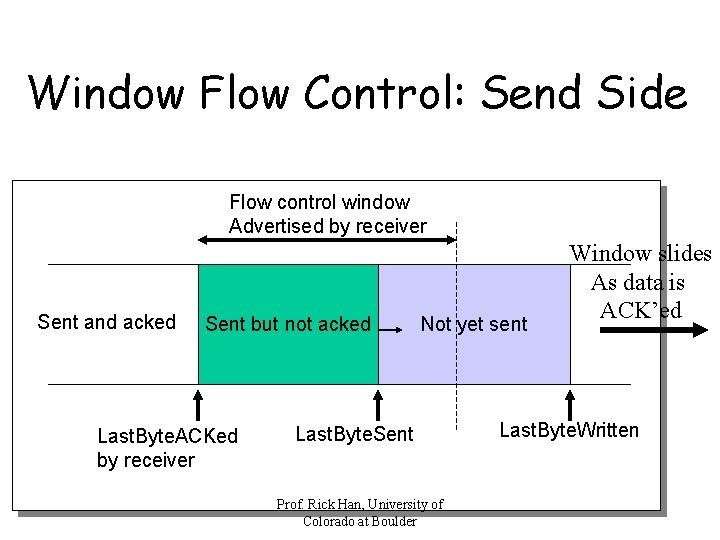 Window Flow Control: Send Side

Flow control window
Advertised by receiver

Window slides
As data is
ACK'ed

Sent and acked

Sent but not acked

Not yet sent

LastByteACKed
by receiver

LastByteSent

LastByteWritten

Prof. Rick Han, University of
Colorado at Boulder